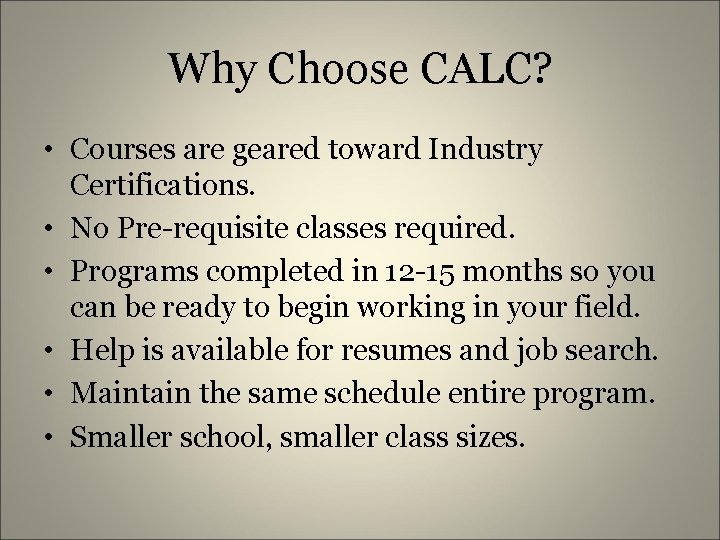 Why Choose CALC?

• Courses are geared toward Industry Certifications.
• No Pre-requisite classes required.
• Programs completed in 12-15 months so you can be ready to begin working in your field.
• Help is available for resumes and job search.
• Maintain the same schedule entire program.
• Smaller school, smaller class sizes.